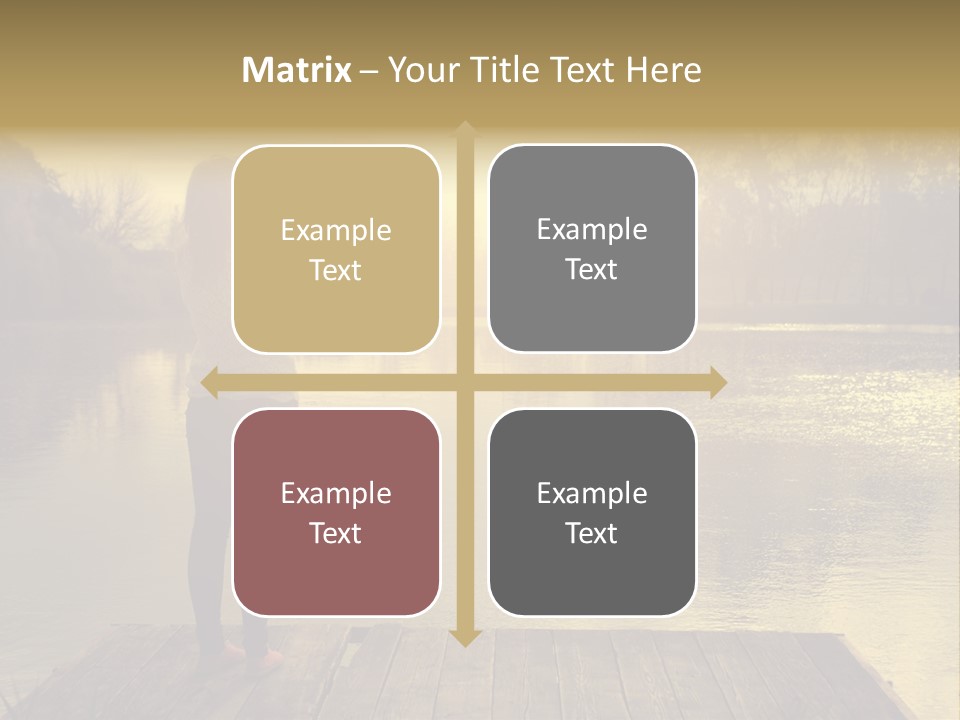 Matrix – Your Title Text Here

Example Text

Example Text

Example Text

Example Text